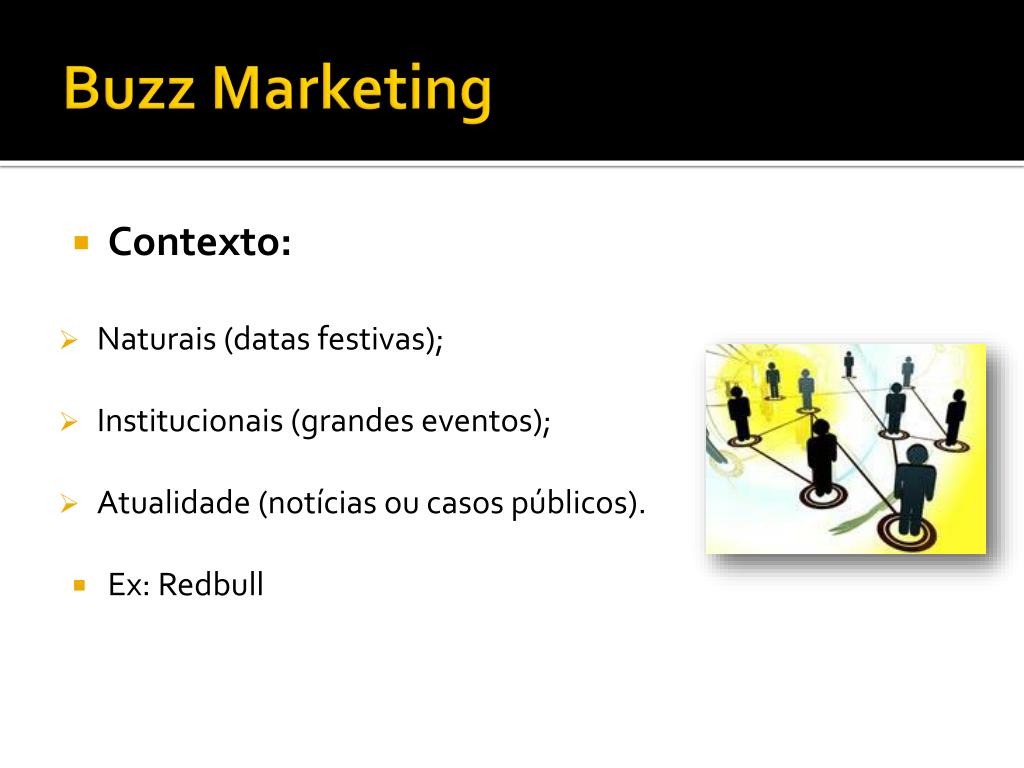 Buzz Marketing

Contexto:

Naturais (datas festivas);

Institucionais (grandes eventos);

Atualidade (notícias ou casos públicos).

Ex: Redbull